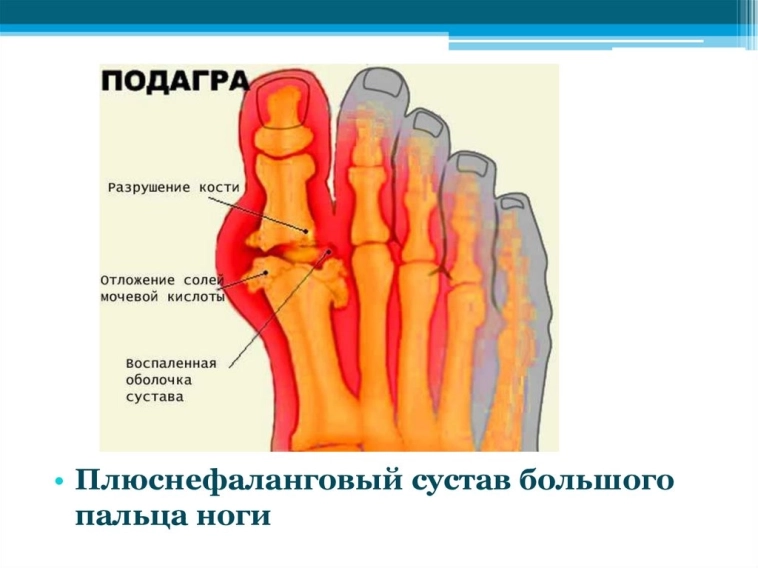 ПОДАГРА

Разрушение кости

Отложение солей мочевой кислоты

Воспаленная оболочка сустава

• Плюснефаланговый сустав большого пальца ноги